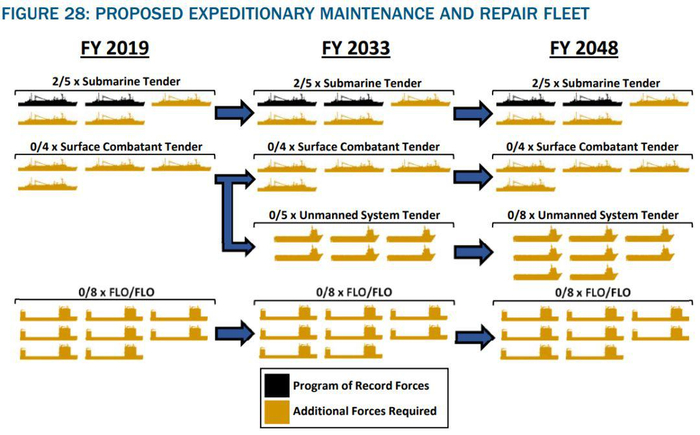 FIGURE 28: PROPOSED EXPEDITIONARY MAINTENANCE AND REPAIR FLEET

FY 2019

2/5 x Submarine Tender

0/4 x Surface Combatant Tender

0/8 x FLO/FLO

FY 2033

2/5 x Submarine Tender

0/4 x Surface Combatant Tender

0/5 x Unmanned System Tender

0/8 x FLO/FLO

FY 2048

2/5 x Submarine Tender

0/4 x Surface Combatant Tender

0/8 x Unmanned System Tender

0/8 x FLO/FLO

Program of Record Forces

Additional Forces Required